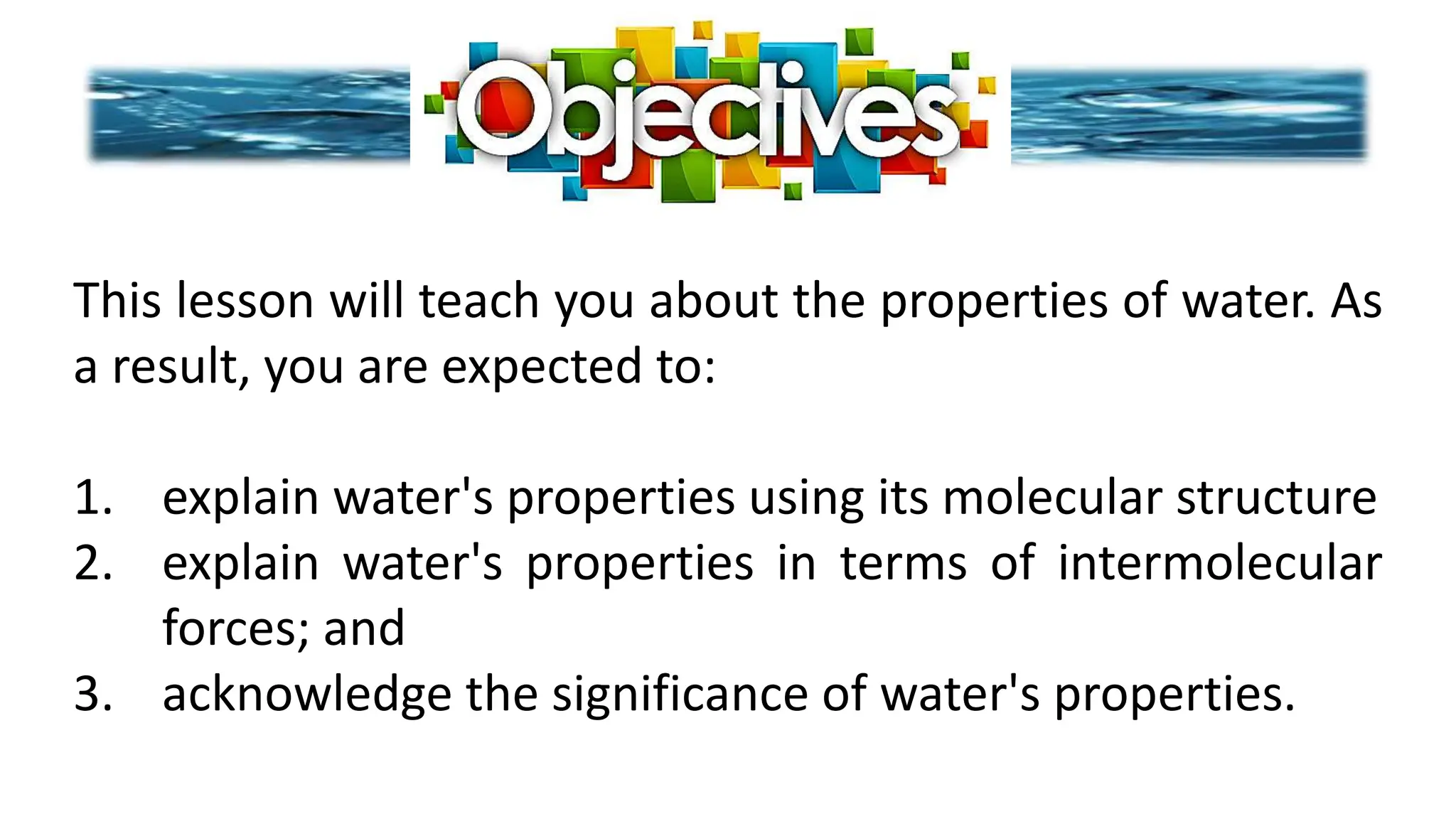 Objectives

This lesson will teach you about the properties of water. As a result, you are expected to:

1. explain water's properties using its molecular structure
2. explain water's properties in terms of intermolecular forces; and
3. acknowledge the significance of water's properties.